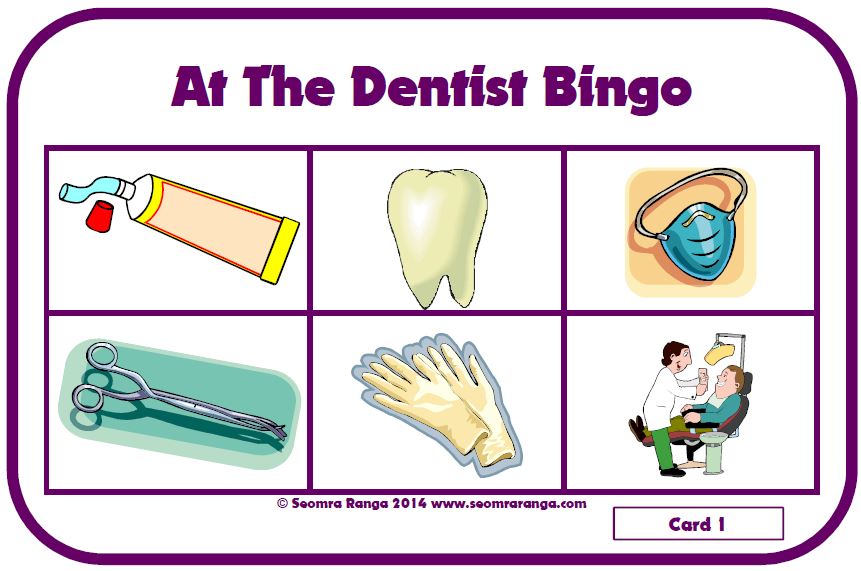 At The Dentist Bingo

© Seomra Ranga 2014 www.seomraranga.com

Card 1